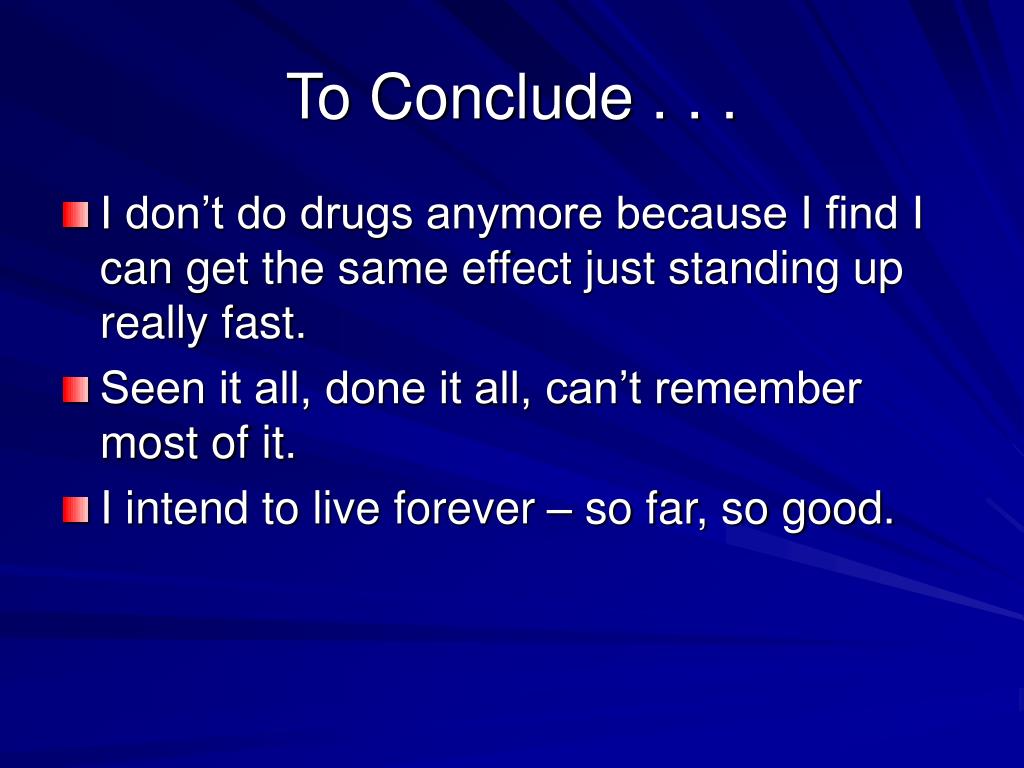 To Conclude . . .

I don’t do drugs anymore because I find I can get the same effect just standing up really fast.

Seen it all, done it all, can’t remember most of it.

I intend to live forever – so far, so good.